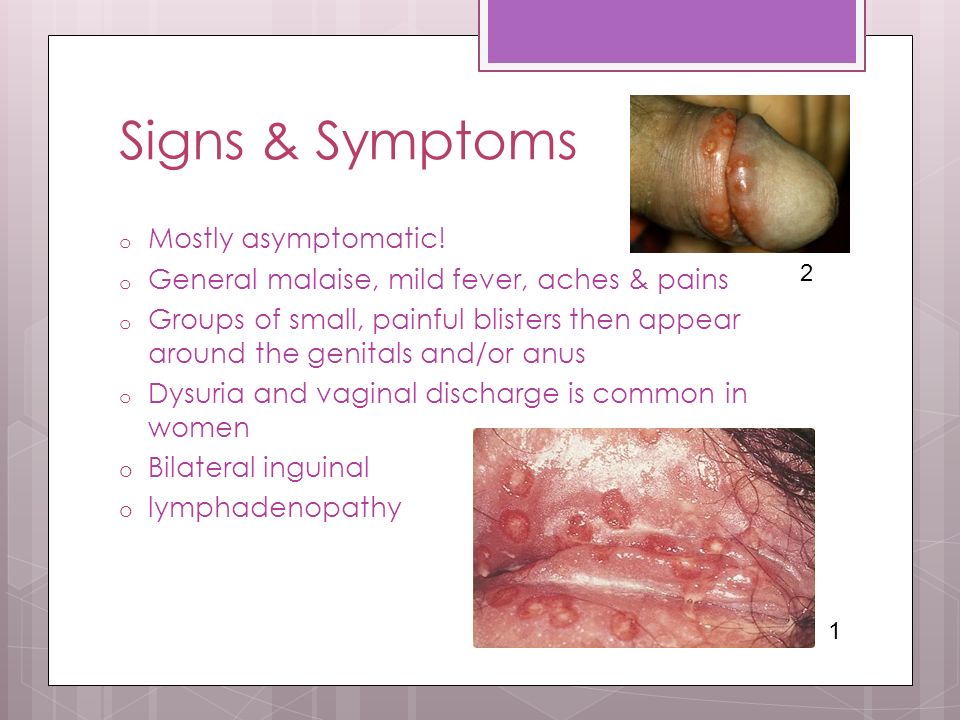 Signs & Symptoms

o Mostly asymptomatic!
o General malaise, mild fever, aches & pains
o Groups of small, painful blisters then appear around the genitals and/or anus
o Dysuria and vaginal discharge is common in women
o Bilateral inguinal
o lymphadenopathy

2

1